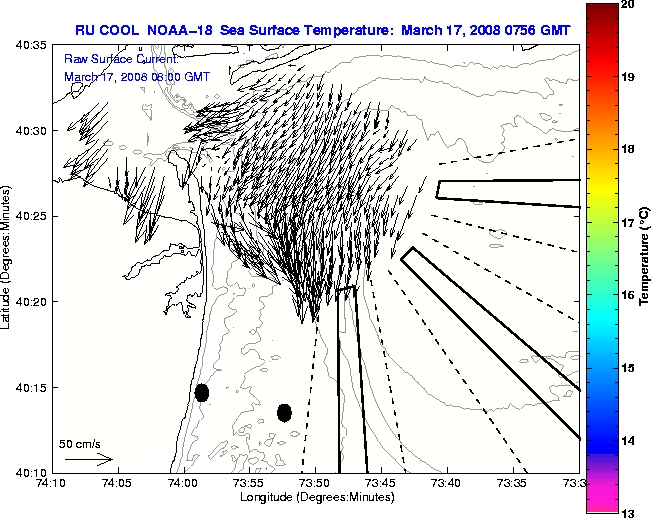 RU COOL NOAA-18 Sea Surface Temperature: March 17, 2008 0756 GMT

Raw Surface Current:
March 17, 2008 08:00 GMT

Latitude (Degrees:Minutes)

40:35
40:30
40:25
40:20
40:15
40:10

50 cm/s

74:10
74:05
74:00
73:55
73:50
73:45
73:40
73:35
73:3

Longitude (Degrees:Minutes)

20
19
18
17
16
15
14
13

Temperature (°C)